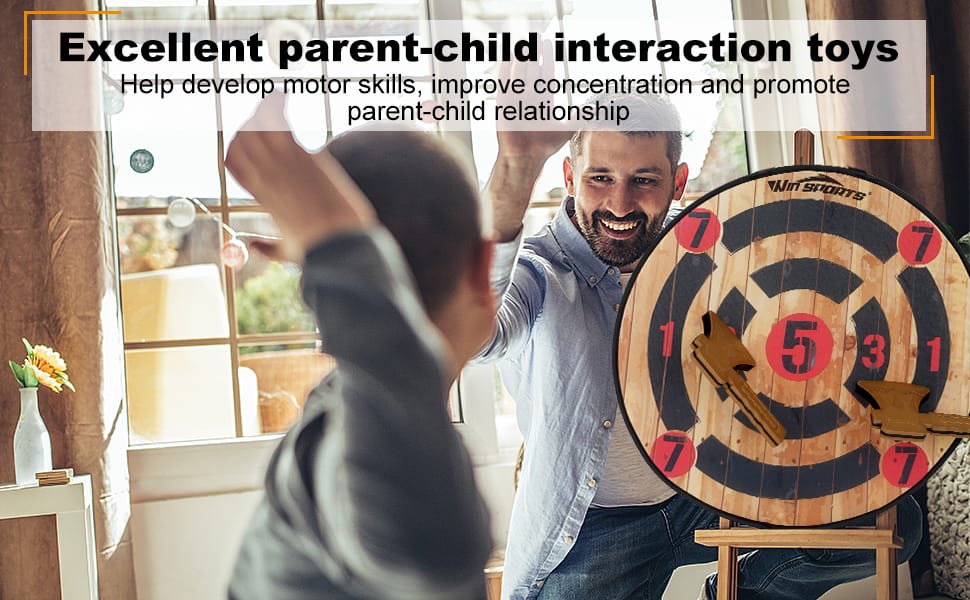 Excellent parent-child interaction toys
Help develop motor skills, improve concentration and promote parent-child relationship

WIN SPORTS

7 7 1 5 3 1 7 7